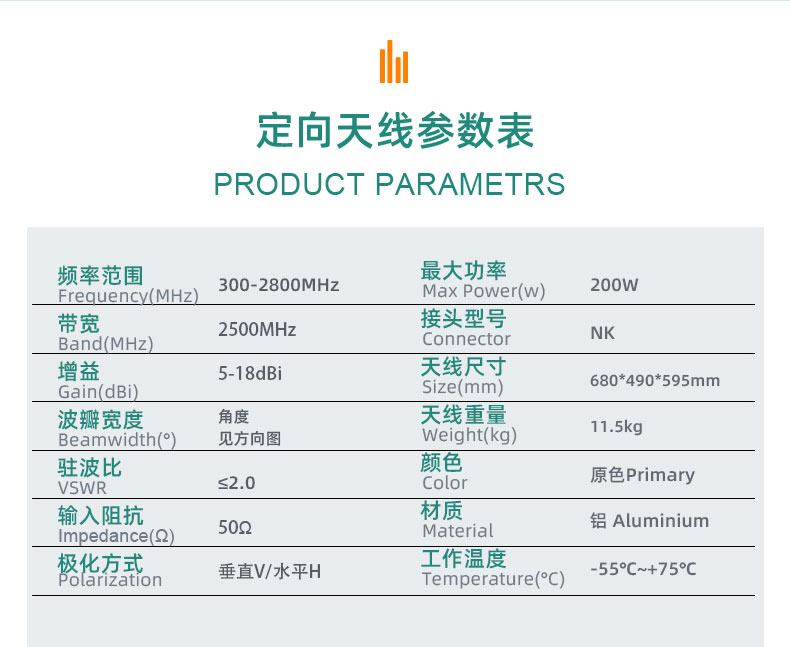 定向天线参数表

PRODUCT PARAMETRS

| 频率范围 Frequency(MHz) | 300-2800MHz | 最大功率 Max Power(w) | 200W |
|---|---|---|---|
| 带宽 Band(MHz) | 2500MHz | 接头型号 Connector | NK |
| 增益 Gain(dBi) | 5-18dBi | 天线尺寸 Size(mm) | 680*490*595mm |
| 波瓣宽度 Beamwidth(°) | 角度 见方向图 | 天线重量 Weight(kg) | 11.5kg |
| 驻波比 VSWR | ≤2.0 | 颜色 Color | 原色Primary |
| 输入阻抗 Impedance(Ω) | 50Ω | 材质 Material | 铝 Aluminium |
| 极化方式 Polarization | 垂直V/水平H | 工作温度 Temperature(°C) | -55°C~+75°C |